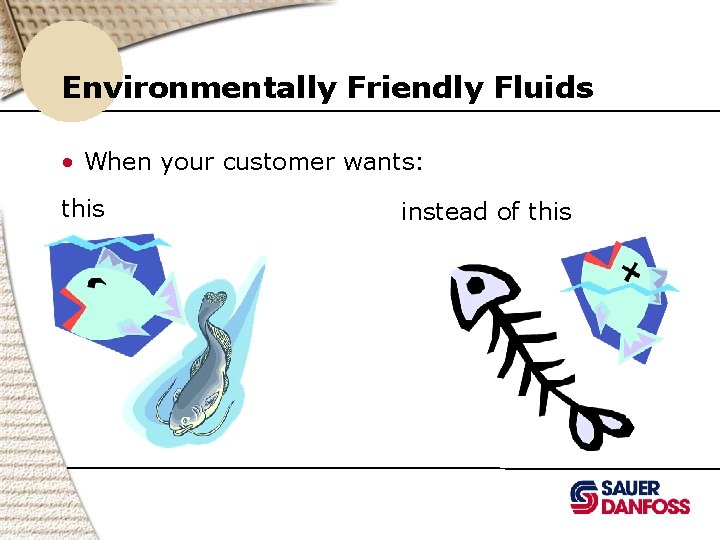 Environmentally Friendly Fluids

• When your customer wants:

this

instead of this

SAUER
DANFOSS